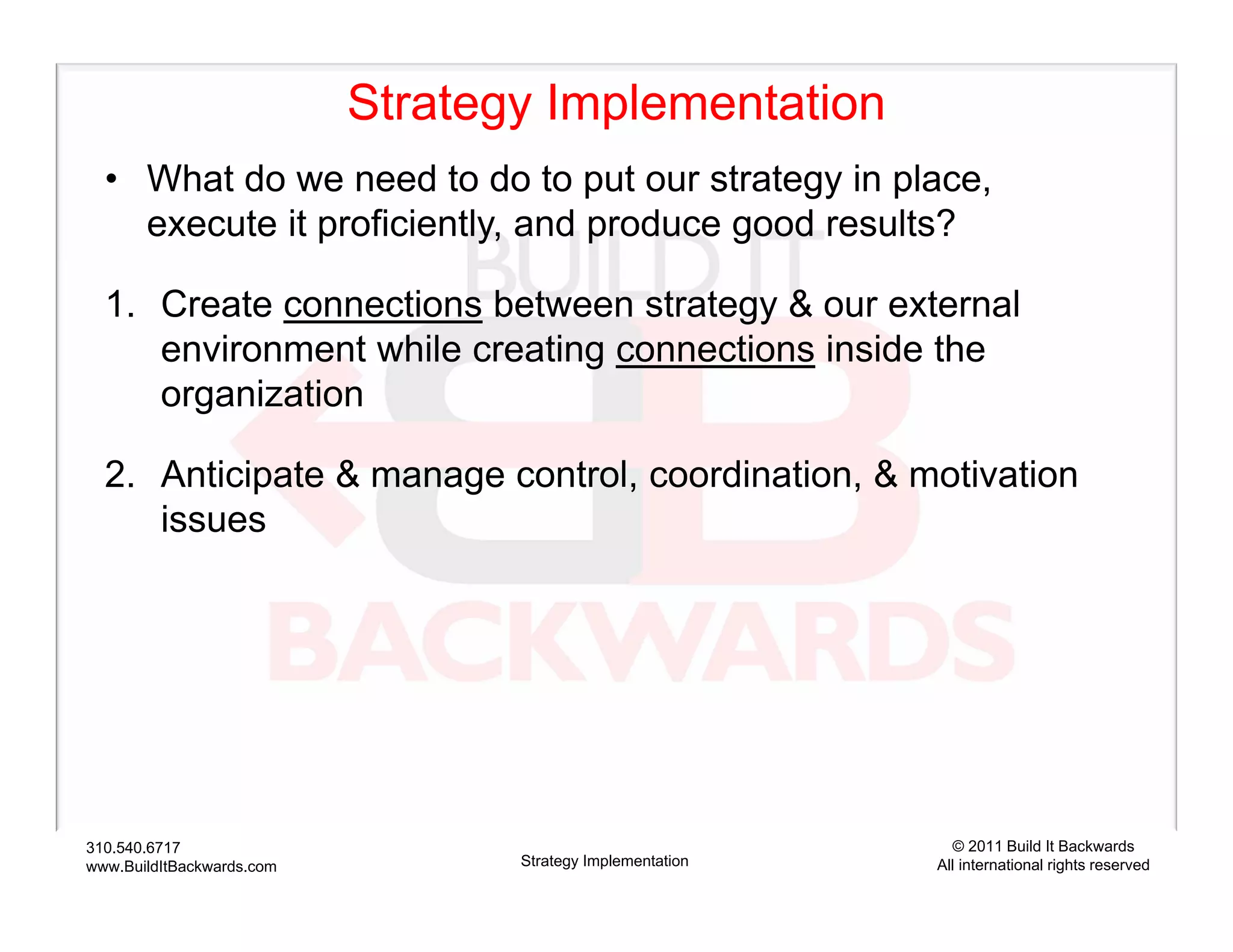 Strategy Implementation

• What do we need to do to put our strategy in place, execute it proficiently, and produce good results?

1. Create connections between strategy & our external environment while creating connections inside the organization

2. Anticipate & manage control, coordination, & motivation issues

BUILD IT
BACKWARDS

310.540.6717
www.BuildItBackwards.com

Strategy Implementation

© 2011 Build It Backwards
All international rights reserved